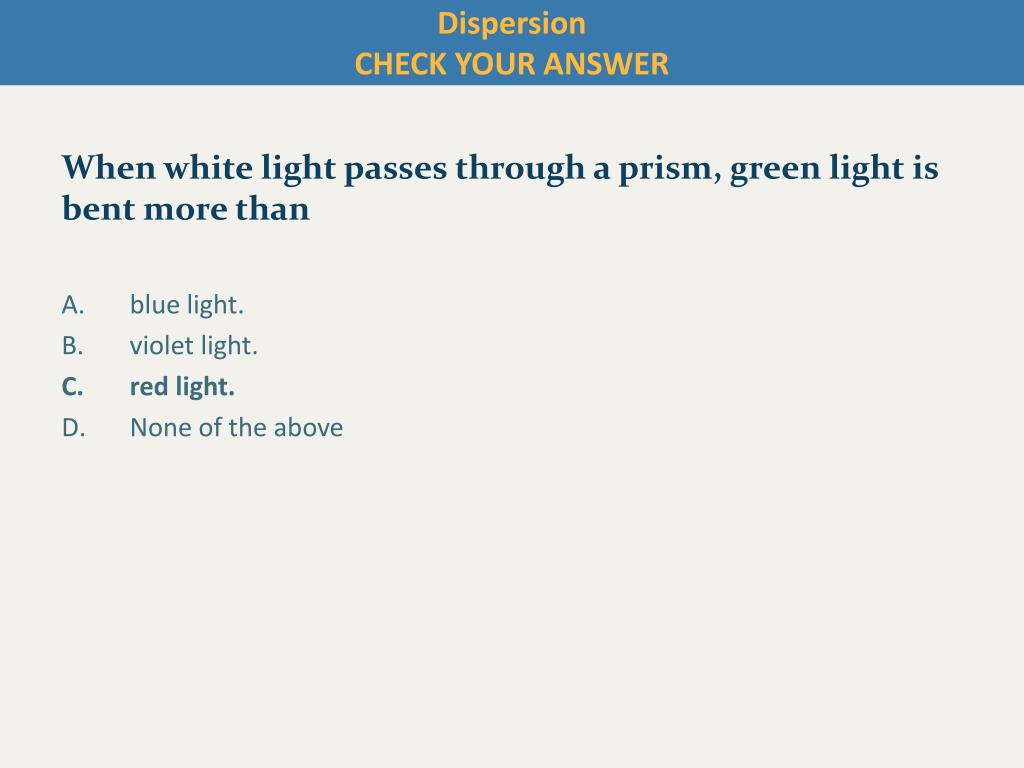 Dispersion
CHECK YOUR ANSWER

When white light passes through a prism, green light is bent more than

A. blue light.
B. violet light.
C. red light.
D. None of the above